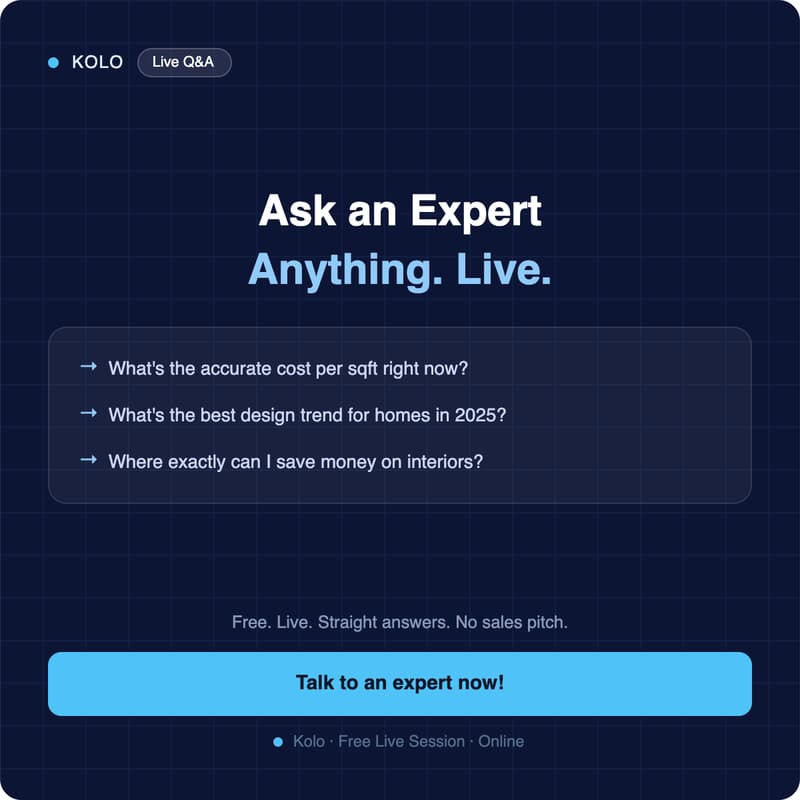 KOLO Live Q&A

Ask an Expert
Anything. Live.

→ What's the accurate cost per sqft right now?

→ What's the best design trend for homes in 2025?

→ Where exactly can I save money on interiors?

Free. Live. Straight answers. No sales pitch.

Talk to an expert now!

Kolo · Free Live Session · Online